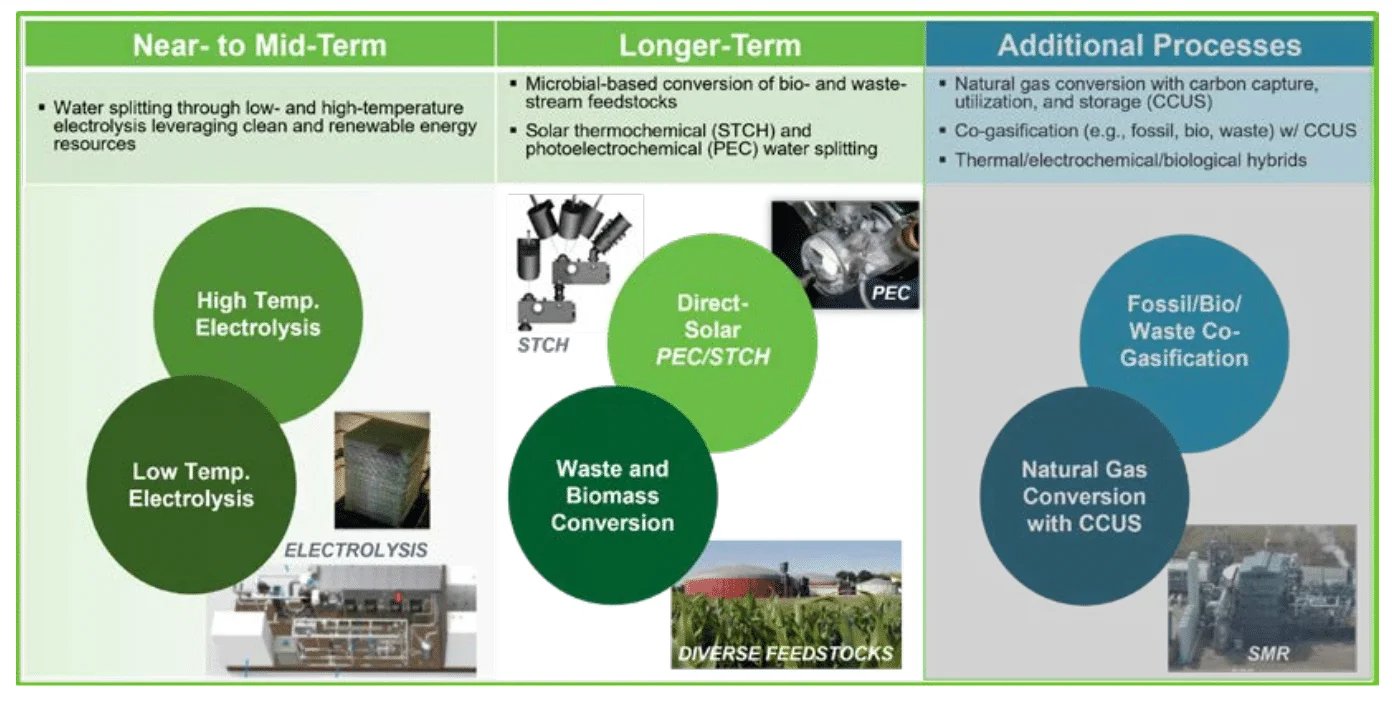 Near- to Mid-Term

▪ Water splitting through low- and high-temperature electrolysis leveraging clean and renewable energy resources

High Temp. Electrolysis

Low Temp. Electrolysis

ELECTROLYSIS

Longer-Term

▪ Microbial-based conversion of bio- and waste-stream feedstocks

▪ Solar thermochemical (STCH) and photoelectrochemical (PEC) water splitting

STCH

PEC

Direct-Solar PEC/STCH

Waste and Biomass Conversion

DIVERSE FEEDSTOCKS

Additional Processes

▪ Natural gas conversion with carbon capture, utilization, and storage (CCUS)

▪ Co-gasification (e.g., fossil, bio, waste) w/ CCUS

▪ Thermal/electrochemical/biological hybrids

Fossil/Bio/ Waste Co-Gasification

Natural Gas Conversion with CCUS

SMR